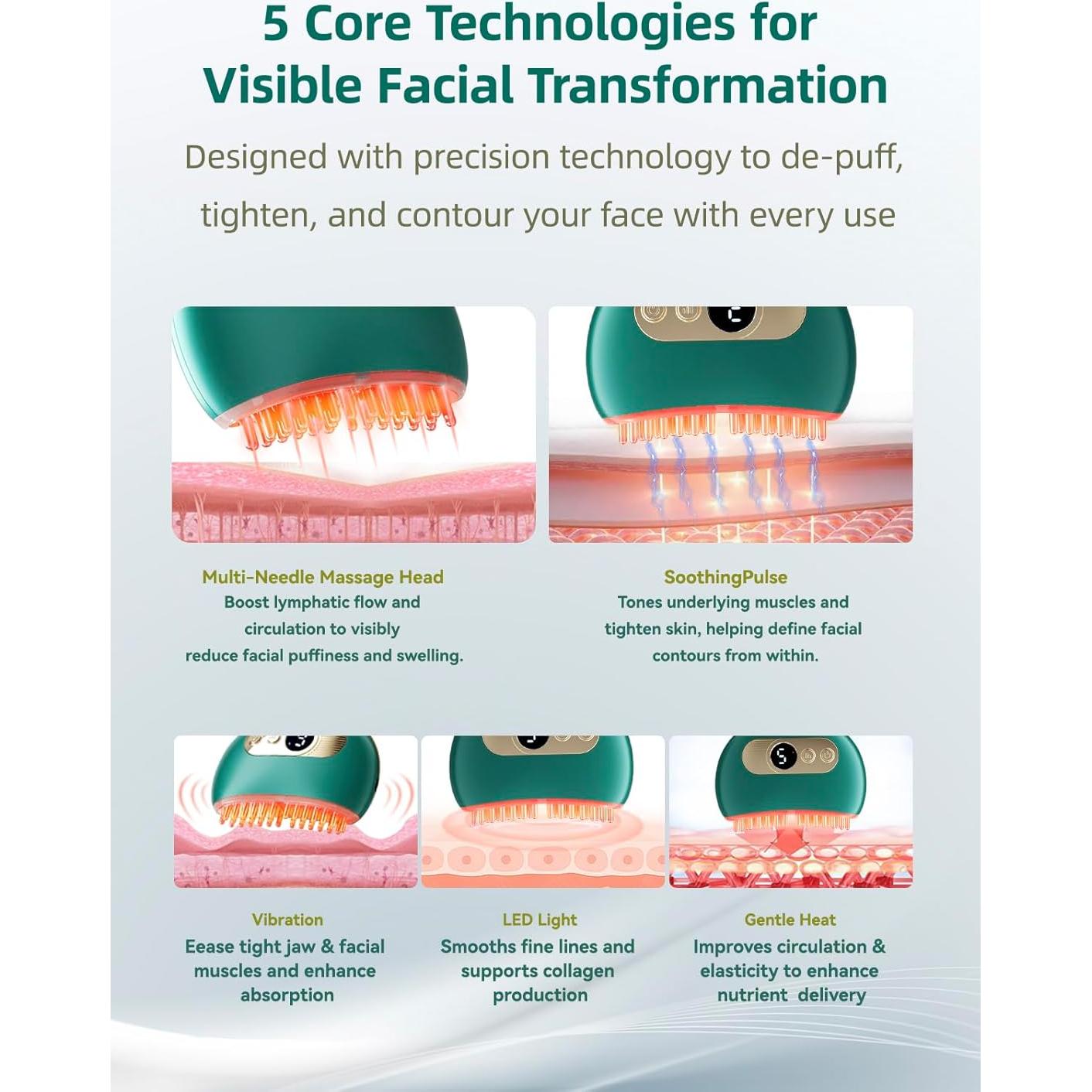 5 Core Technologies for Visible Facial Transformation

Designed with precision technology to de-puff, tighten, and contour your face with every use

Multi-Needle Massage Head
Boost lymphatic flow and circulation to visibly reduce facial puffiness and swelling.

SoothingPulse
Tones underlying muscles and tighten skin, helping define facial contours from within.

Vibration
Eease tight jaw & facial muscles and enhance absorption

LED Light
Smooths fine lines and supports collagen production

Gentle Heat
Improves circulation & elasticity to enhance nutrient delivery